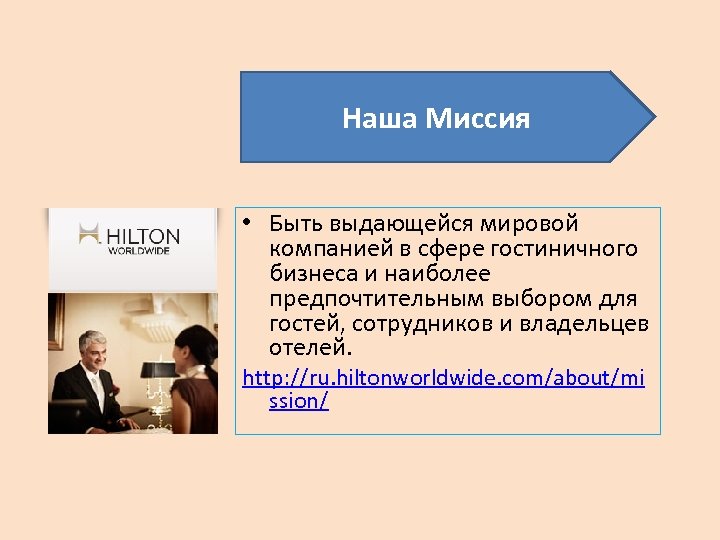 Наша Миссия

HILTON
WORLDWIDE

• Быть выдающейся мировой компанией в сфере гостиничного бизнеса и наиболее предпочтительным выбором для гостей, сотрудников и владельцев отелей.

http://ru.hiltonworldwide.com/about/mission/